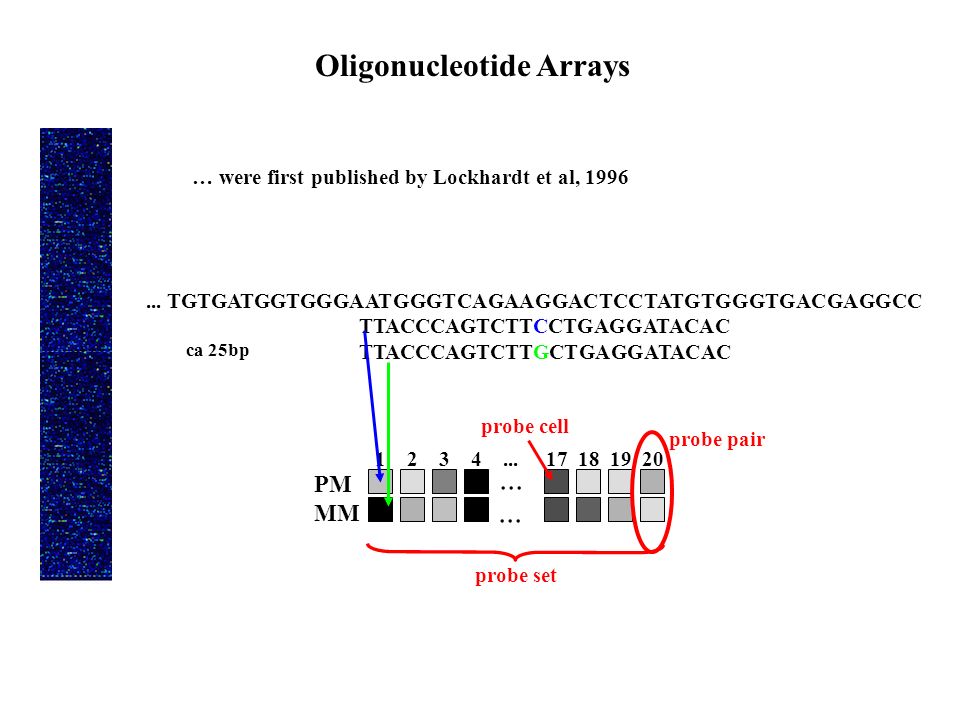 Oligonucleotide Arrays

… were first published by Lockhardt et al, 1996

... TGTGATGGTGGGAATGGGTCAGAAGGACTCCTATGTGGGTGACGAGGCC
TTACCCAGTCTTCCTGAGGATACAC
ca 25bp
TTACCCAGTCTTGCTGAGGATACAC

probe cell
probe pair
1 2 3 4 ... 17 18 19 20
PM …
MM …
probe set